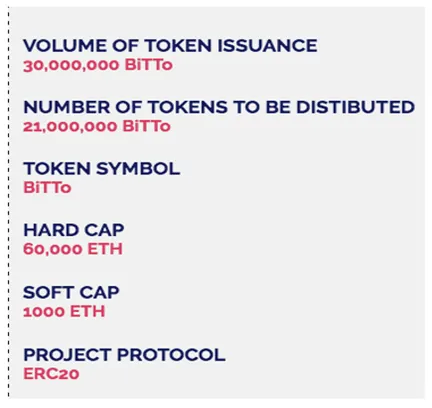 VOLUME OF TOKEN ISSUANCE
30,000,000 BiTTo

NUMBER OF TOKENS TO BE DISTIBUTED
21,000,000 BiTTo

TOKEN SYMBOL
BiTTo

HARD CAP
60,000 ETH

SOFT CAP
1000 ETH

PROJECT PROTOCOL
ERC20